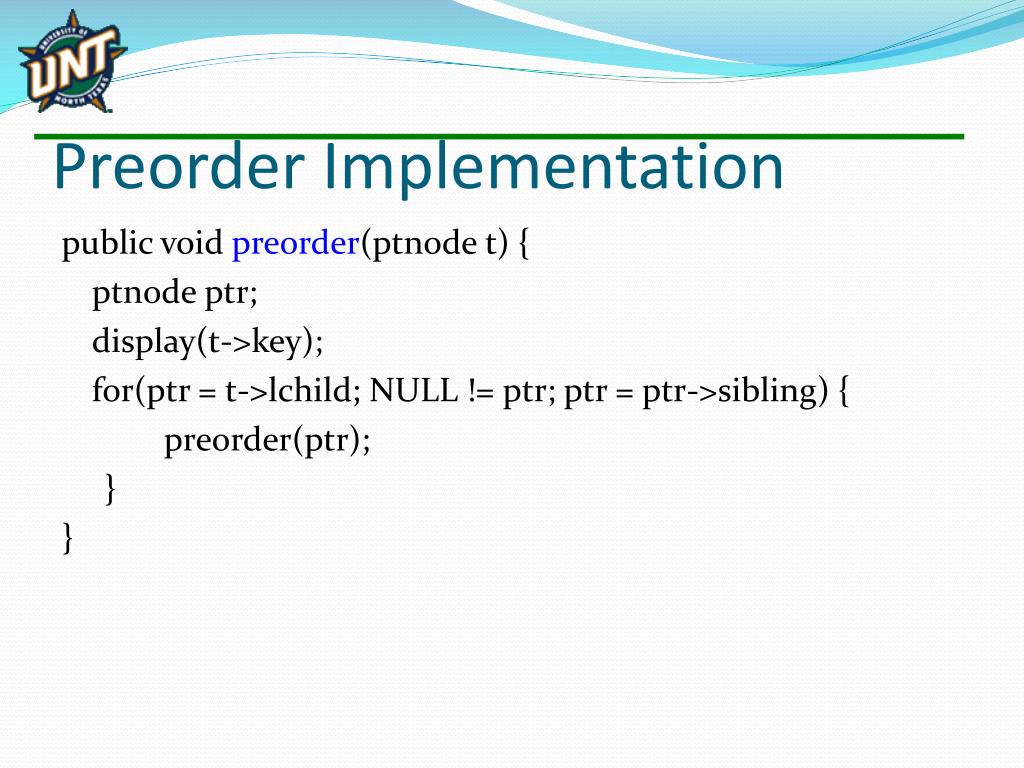 UNIVERSITY OF UNT NORTH TEXAS

Preorder Implementation

public void preorder(ptnode t) {
ptnode ptr;
display(t->key);
for(ptr = t->lchild; NULL != ptr; ptr = ptr->sibling) {
preorder(ptr);
}
}